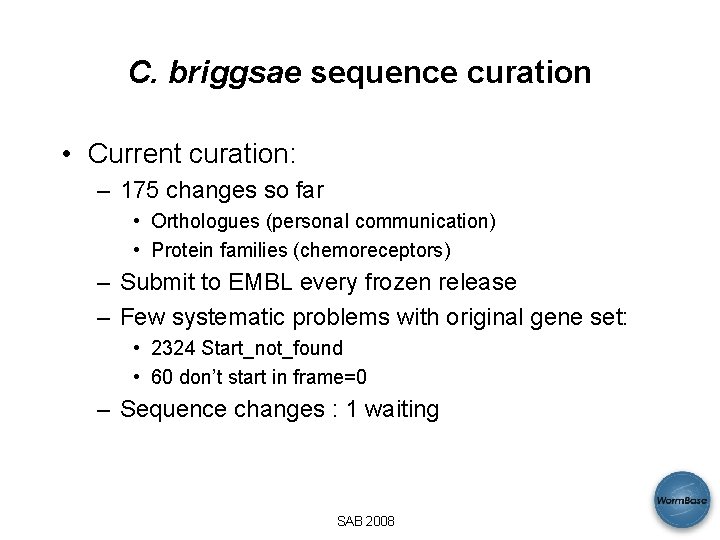 C. briggsae sequence curation

• Current curation:
– 175 changes so far
• Orthologues (personal communication)
• Protein families (chemoreceptors)
– Submit to EMBL every frozen release
– Few systematic problems with original gene set:
• 2324 Start_not_found
• 60 don't start in frame=0
– Sequence changes : 1 waiting

SAB 2008

WormBase